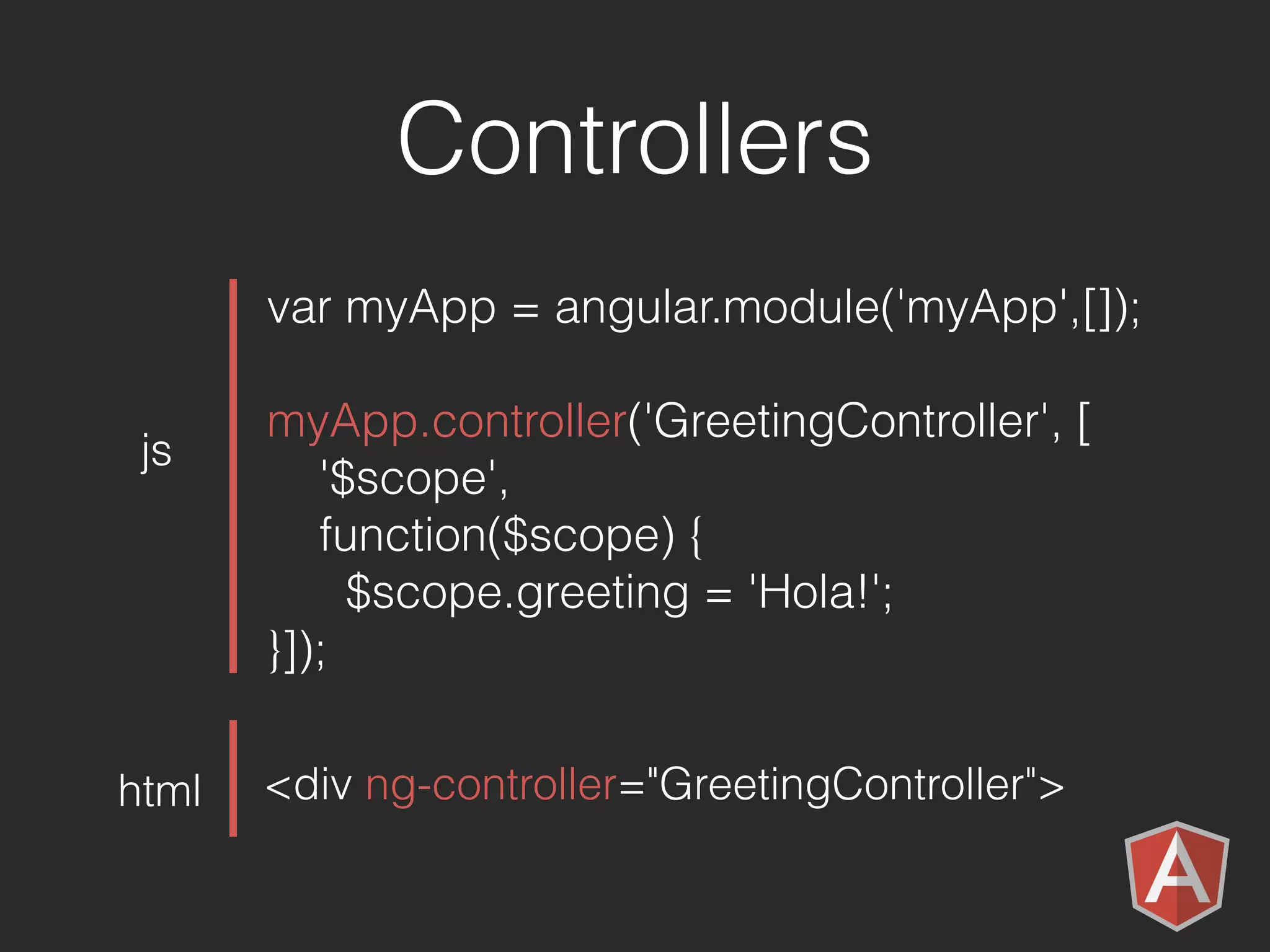 Controllers

js

var myApp = angular.module('myApp',[]);

myApp.controller('GreetingController', [
 '$scope',
 function($scope) {
 $scope.greeting = 'Hola!';
}]);

html

<div ng-controller="GreetingController">

A